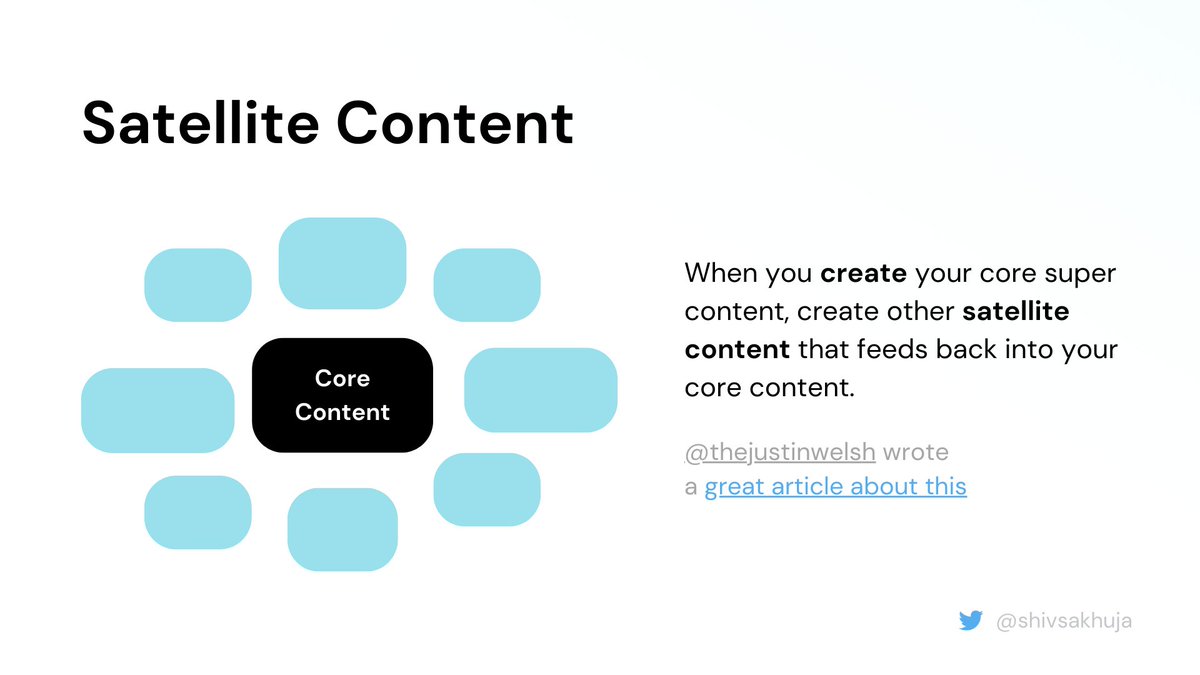 Satellite Content

Core Content

When you create your core super content, create other satellite content that feeds back into your core content.

@thejustinwelsh wrote a great article about this

@shivsakhuja